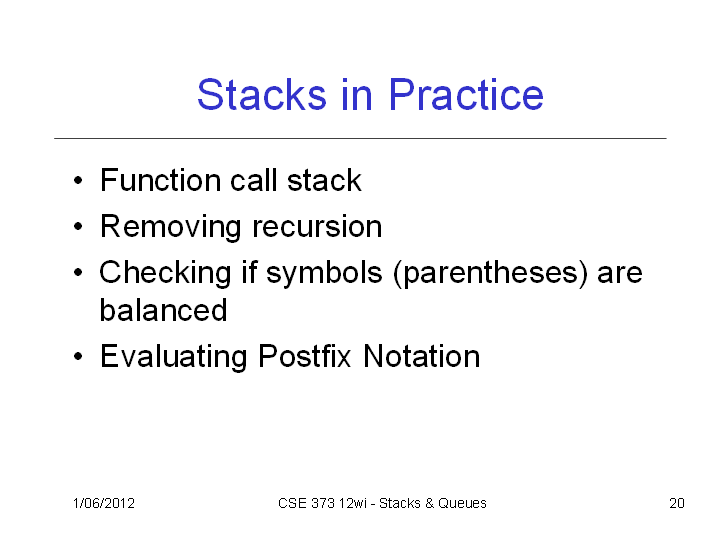 Stacks in Practice

• Function call stack
• Removing recursion
• Checking if symbols (parentheses) are balanced
• Evaluating Postfix Notation

1/06/2012

CSE 373 12wi - Stacks & Queues

20